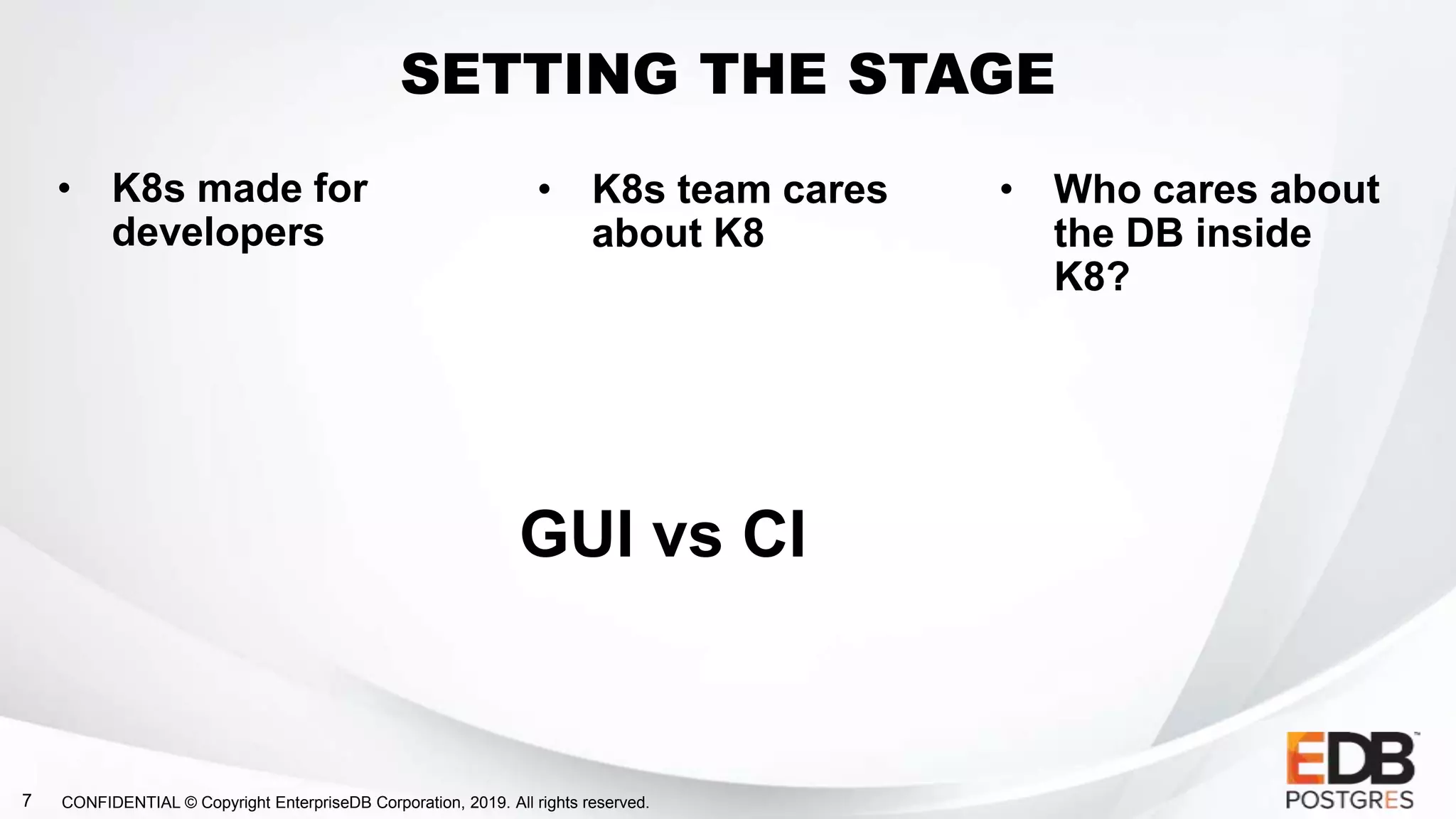 SETTING THE STAGE

• K8s made for developers

• K8s team cares about K8

• Who cares about the DB inside K8?

GUI vs CI

7 CONFIDENTIAL © Copyright EnterpriseDB Corporation, 2019. All rights reserved.

EDB™ POSTGRES